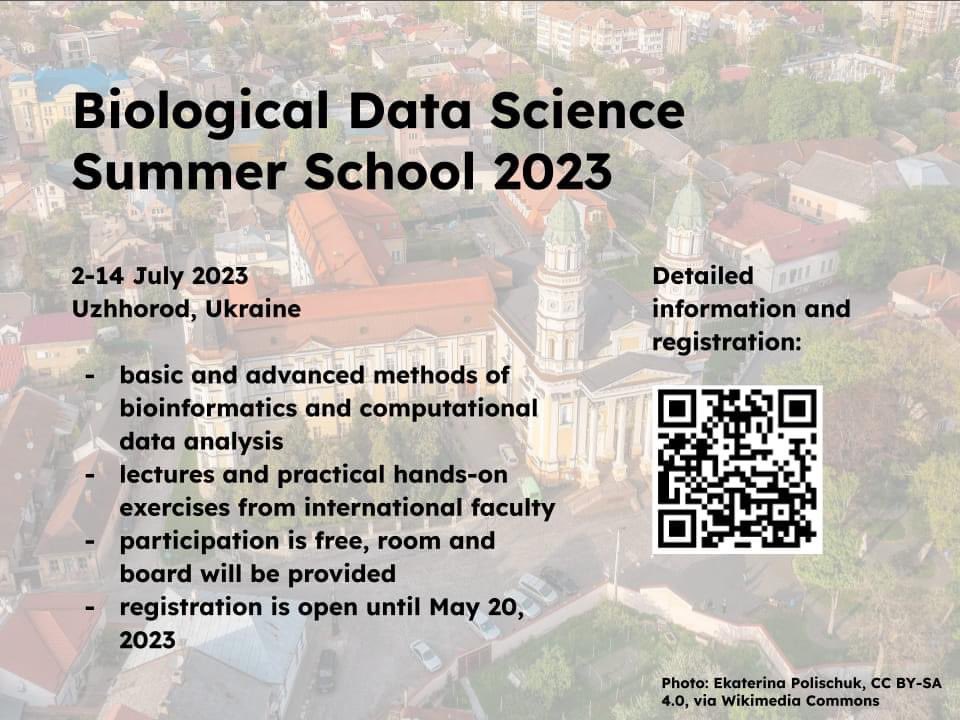 Biological Data Science Summer School 2023

2-14 July 2023
Uzhhorod, Ukraine

- basic and advanced methods of bioinformatics and computational data analysis
- lectures and practical hands-on exercises from international faculty
- participation is free, room and board will be provided
- registration is open until May 20, 2023

Detailed information and registration:

Photo: Ekaterina Polischuk, CC BY-SA 4.0, via Wikimedia Commons